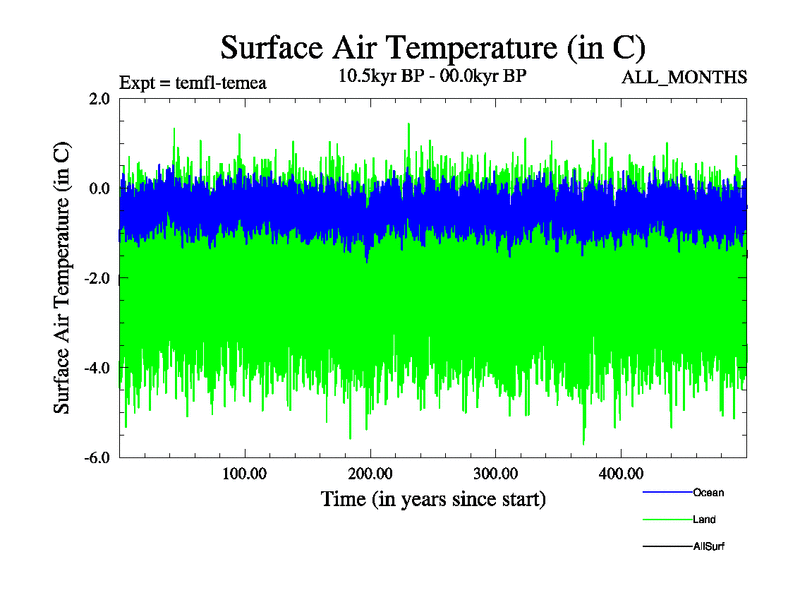 Surface Air Temperature (in C)

Expt = temfl-temea

10.5kyr BP - 00.0kyr BP

ALL_MONTHS

Surface Air Temperature (in C)

2.0

0.0

-2.0

-4.0

-6.0

100.00

200.00

300.00

400.00

Time (in years since start)

Ocean

Land

AllSurf